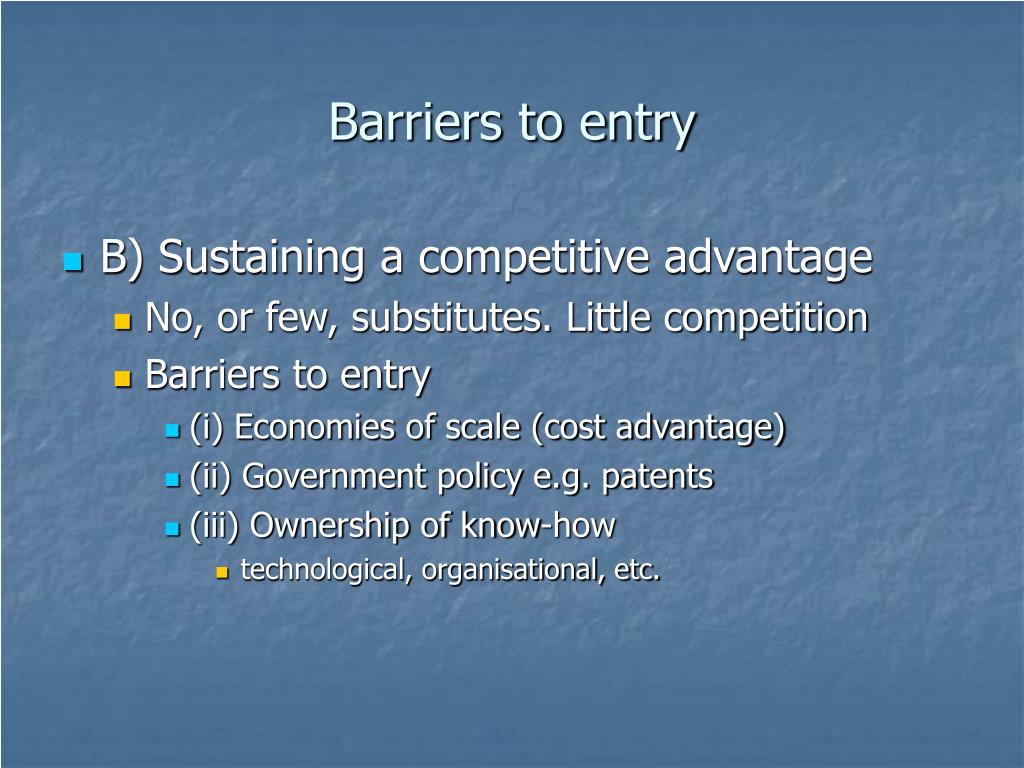 Barriers to entry

B) Sustaining a competitive advantage

No, or few, substitutes. Little competition

Barriers to entry

(i) Economies of scale (cost advantage)

(ii) Government policy e.g. patents

(iii) Ownership of know-how

technological, organisational, etc.